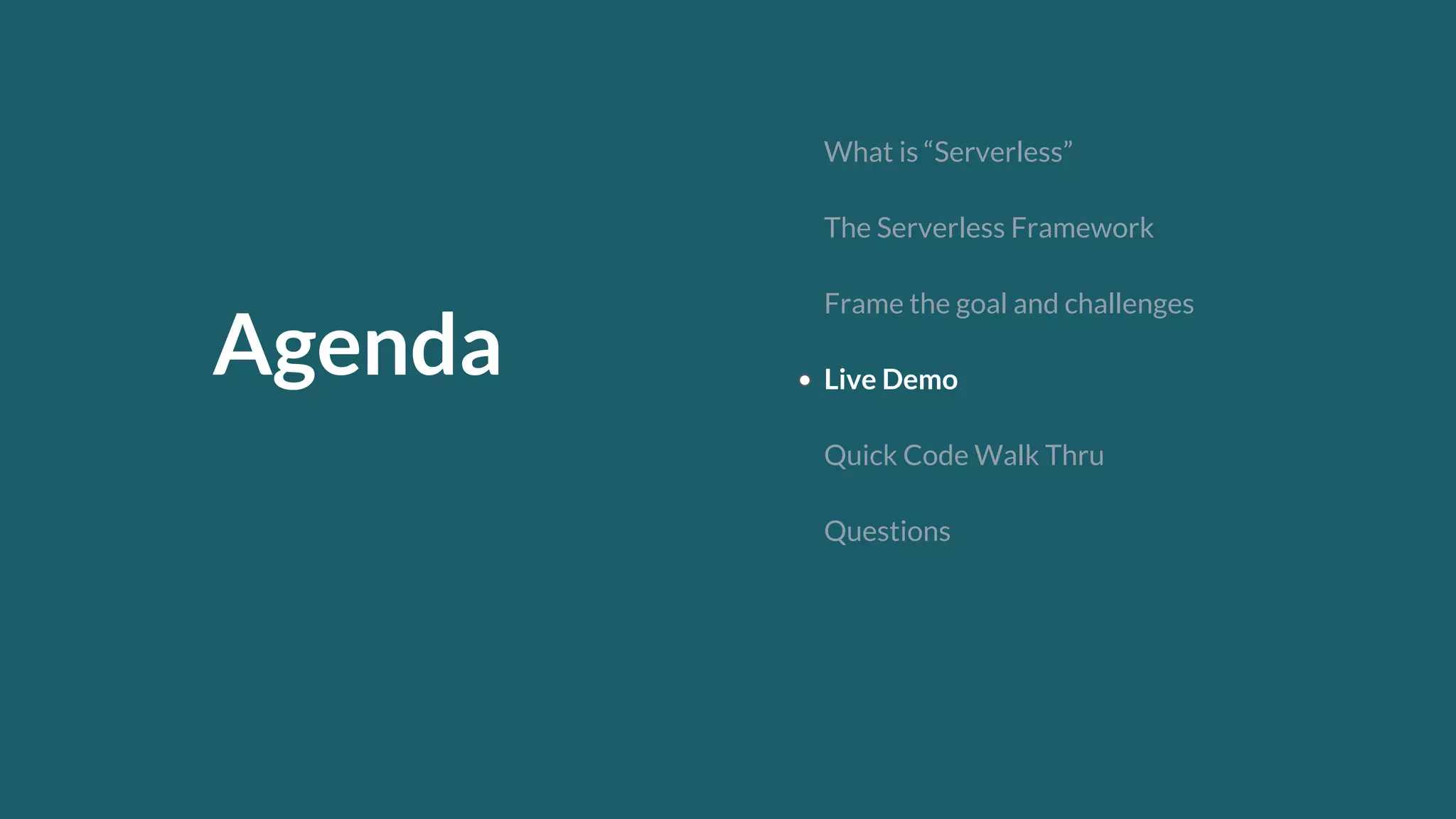 Agenda

What is “Serverless”

The Serverless Framework

Frame the goal and challenges

• Live Demo

Quick Code Walk Thru

Questions